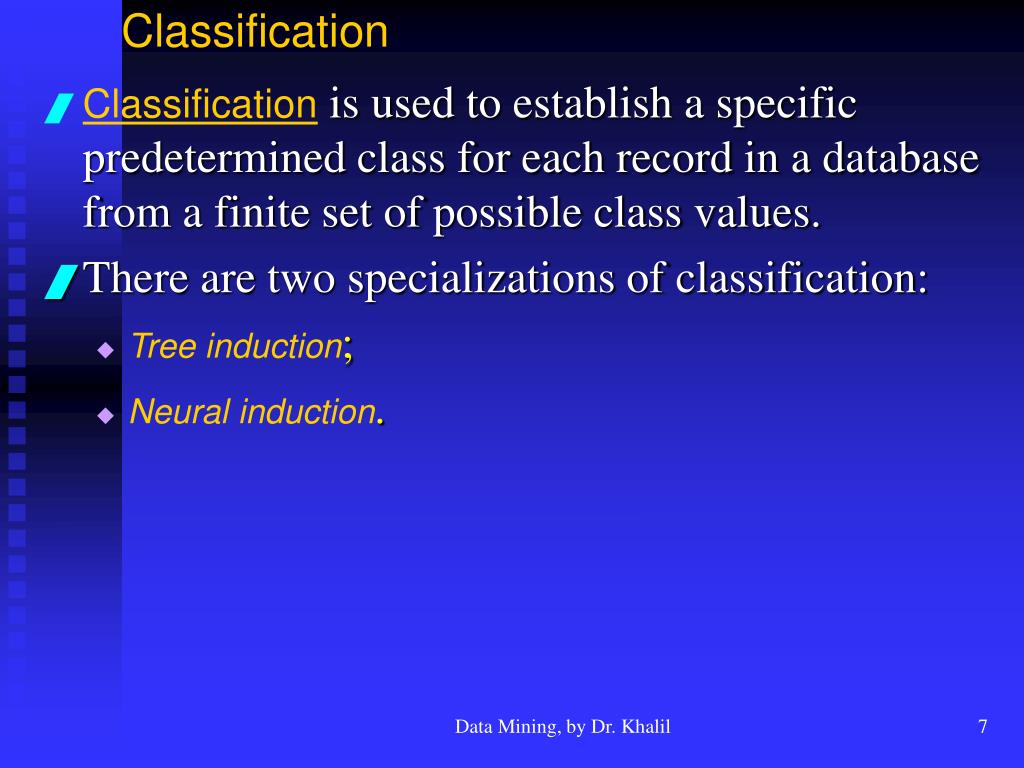 Classification

Classification is used to establish a specific predetermined class for each record in a database from a finite set of possible class values.

There are two specializations of classification:

Tree induction;

Neural induction.

Data Mining, by Dr. Khalil

7